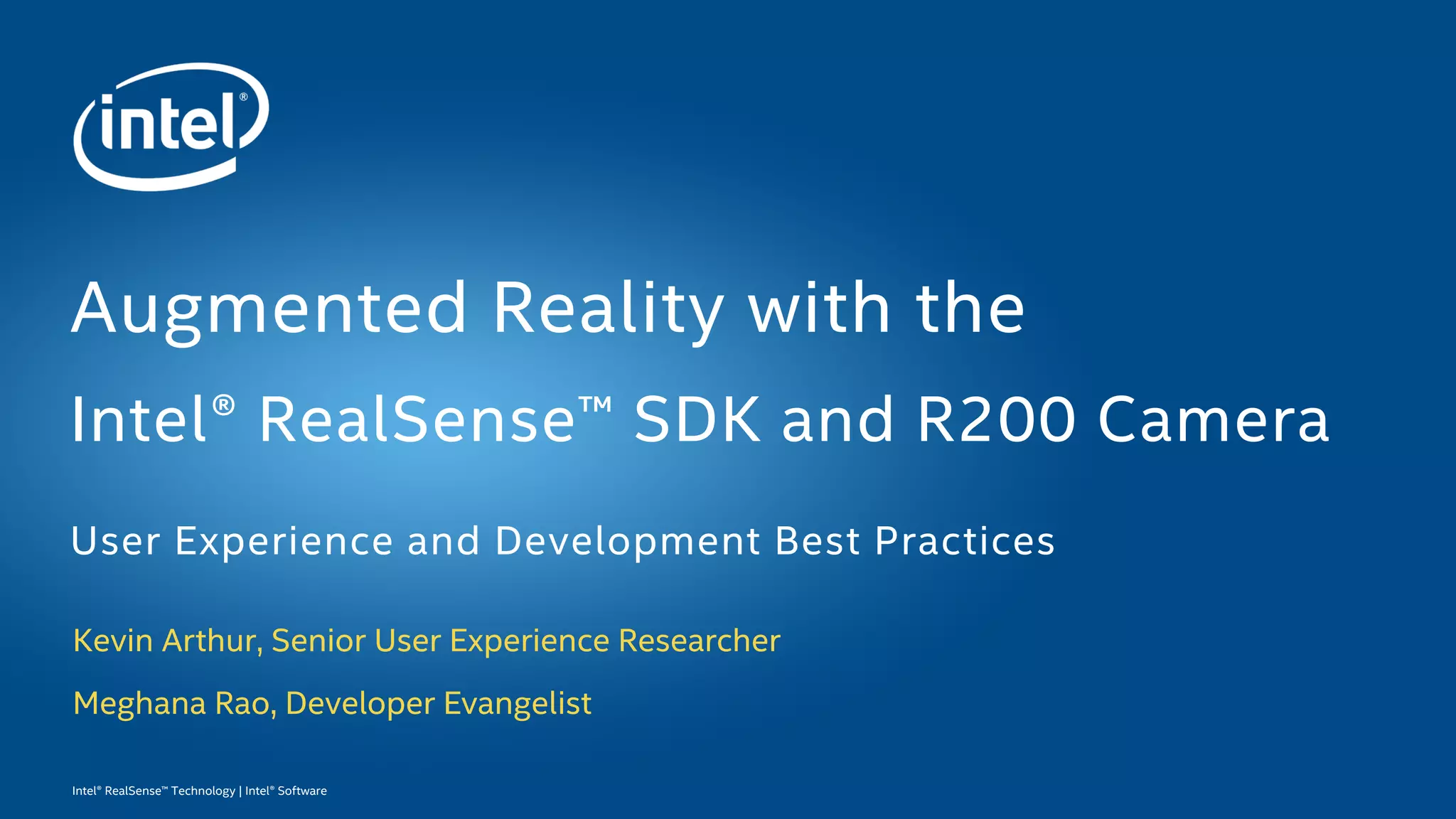 intel®

Augmented Reality with the

Intel® RealSense™ SDK and R200 Camera

User Experience and Development Best Practices

Kevin Arthur, Senior User Experience Researcher

Meghana Rao, Developer Evangelist

Intel® RealSense™ Technology | Intel® Software